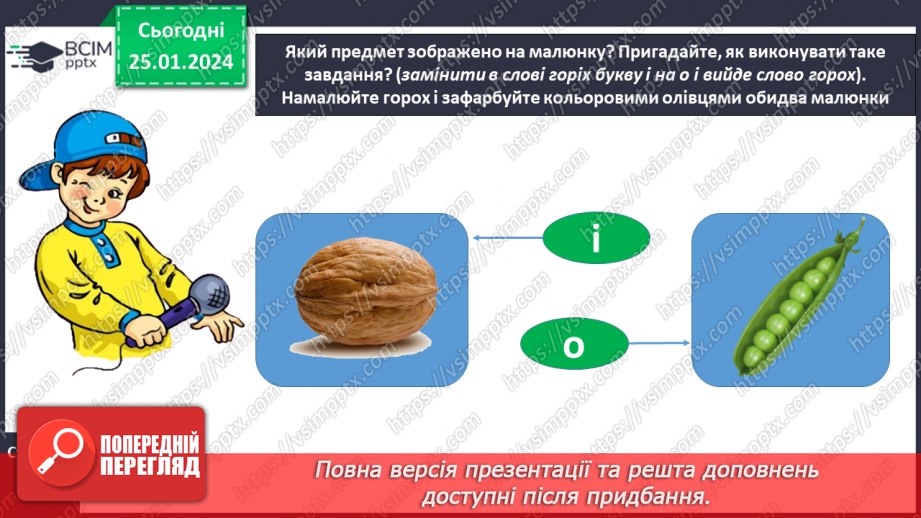 ВСІМ pptx

Сьогодні
25.01.2024

Який предмет зображено на малюнку? Пригадайте, як виконувати таке завдання? (замінити в слові горіх букву і на о і вийде слово горох). Намалюйте горох і зафарбуйте кольоровими олівцями обидва малюнки

і

о

https://vsimpptx.com

ПОПЕРЕДНІЙ ПЕРЕГЛЯД

Повна версія презентації та решта доповнень доступні після придбання.